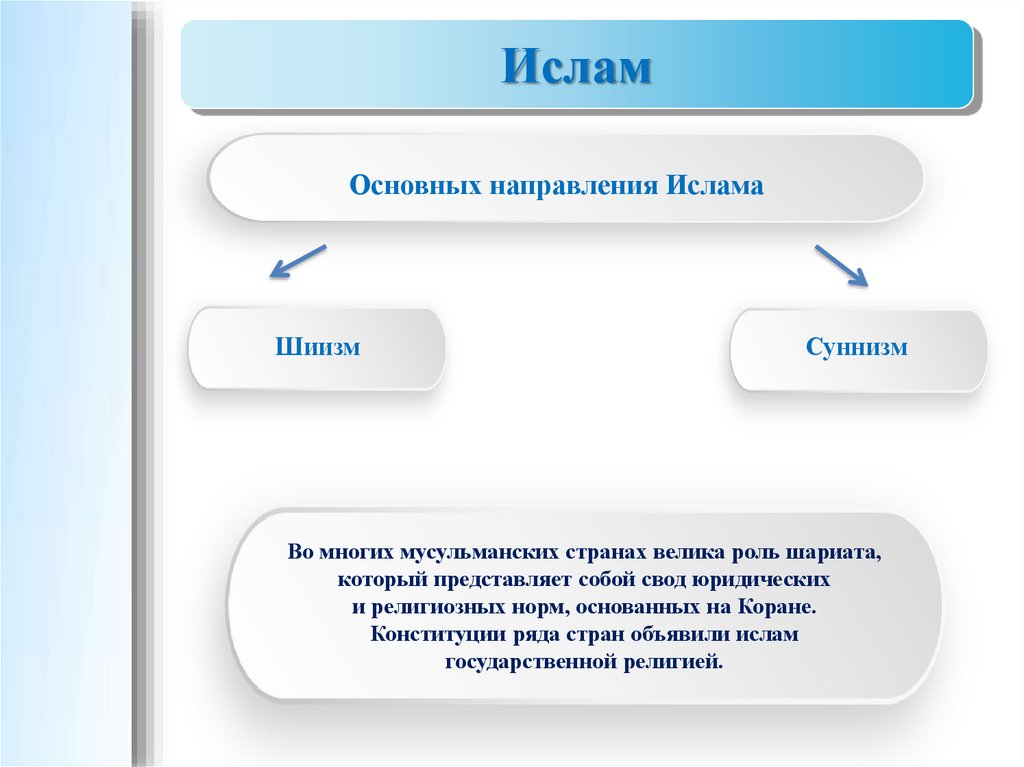 Ислам

Основных направления Ислама

Шиизм

Суннизм

Во многих мусульманских странах велика роль шариата, который представляет собой свод юридических и религиозных норм, основанных на Коране. Конституции ряда стран объявили ислам государственной религией.